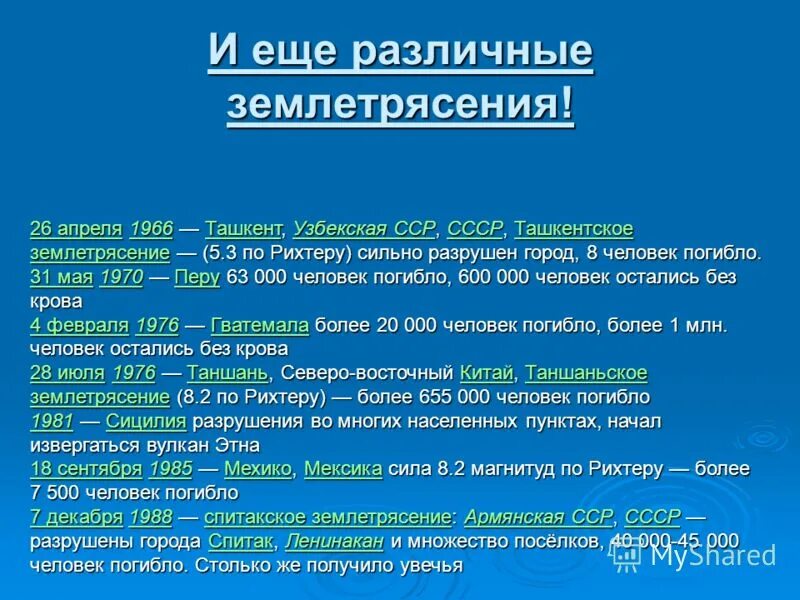 И еще различные землетрясения!

26 апреля 1966 — Ташкент, Узбекская ССР, СССР, Ташкентское землетрясение — (5.3 по Рихтеру) сильно разрушен город, 8 человек погибло.
31 мая 1970 — Перу 63 000 человек погибло, 600 000 человек остались без крова
4 февраля 1976 — Гватемала более 20 000 человек погибло, более 1 млн. человек остались без крова
28 июля 1976 — Таншань, Северо-восточный Китай, Таншаньское землетрясение (8.2 по Рихтеру) — более 655 000 человек погибло
1981 — Сицилия разрушения во многих населенных пунктах, начал извергаться вулкан Этна
18 сентября 1985 — Мехико, Мексика сила 8.2 магнитуд по Рихтеру — более 7 500 человек погибло
7 декабря 1988 — спитакское землетрясение: Армянская ССР, СССР — разрушены города Спитак, Ленинакан и множество посёлков, 40 000-45 000 человек погибло. Столько же получило увечья

MyShared